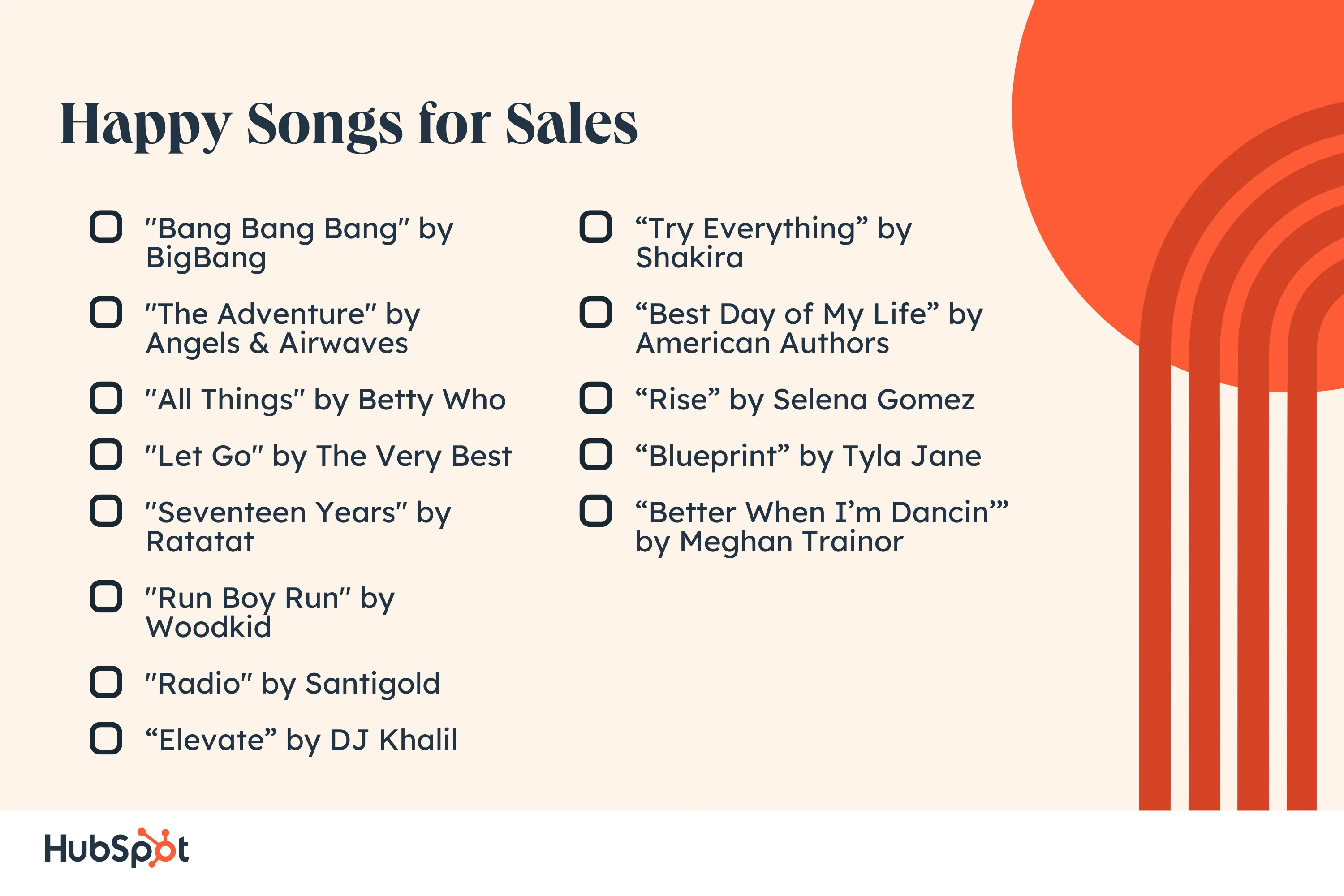 Happy Songs for Sales

"Bang Bang Bang" by BigBang

"The Adventure" by Angels & Airwaves

"All Things" by Betty Who

"Let Go" by The Very Best

"Seventeen Years" by Ratatat

"Run Boy Run" by Woodkid

"Radio" by Santigold

“Elevate” by DJ Khalil

“Try Everything” by Shakira

“Best Day of My Life” by American Authors

“Rise” by Selena Gomez

“Blueprint” by Tyla Jane

“Better When I’m Dancin’” by Meghan Trainor

HubSpot